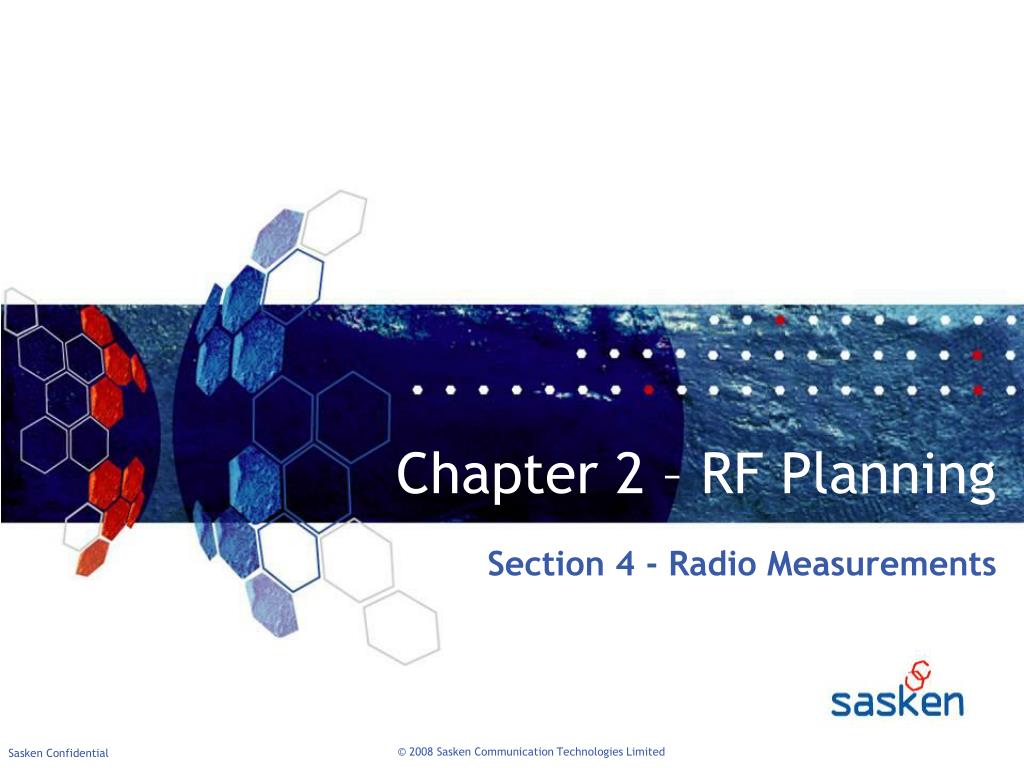 Chapter 2 – RF Planning

Section 4 - Radio Measurements

sasken

Sasken Confidential

© 2008 Sasken Communication Technologies Limited